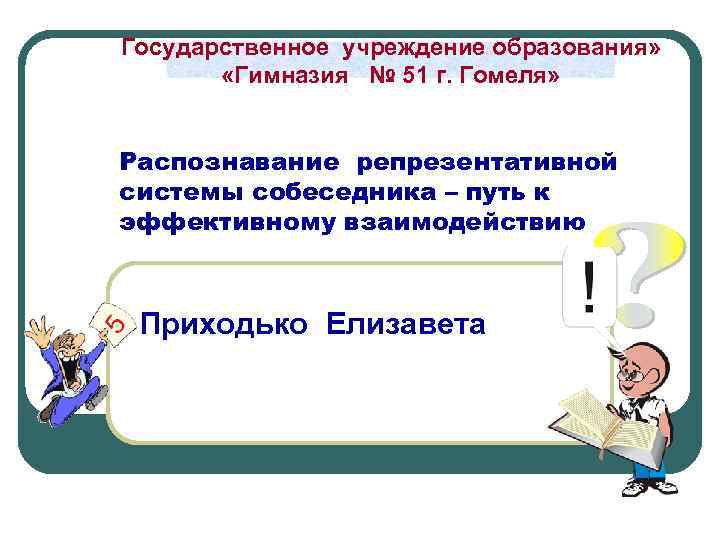 Государственное учреждение образования»
«Гимназия № 51 г. Гомеля»

Распознавание репрезентативной системы собеседника – путь к эффективному взаимодействию

5

Приходько Елизавета

!

?